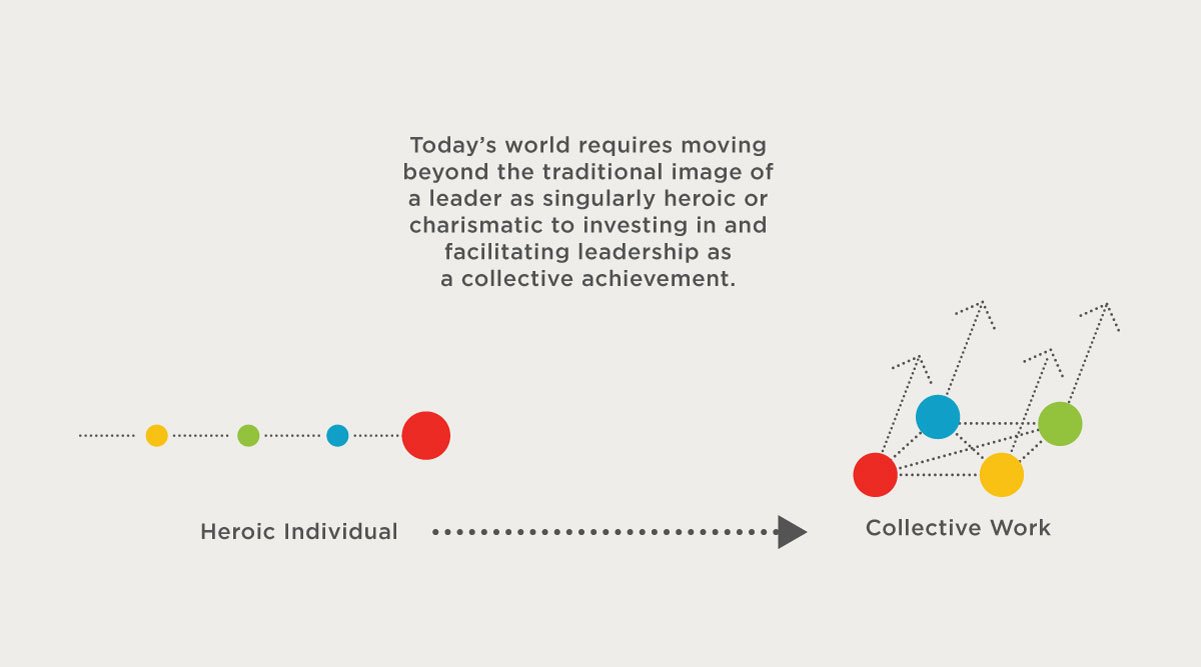 Today's world requires moving beyond the traditional image of a leader as singularly heroic or charismatic to investing in and facilitating leadership as a collective achievement.

Heroic Individual

Collective Work